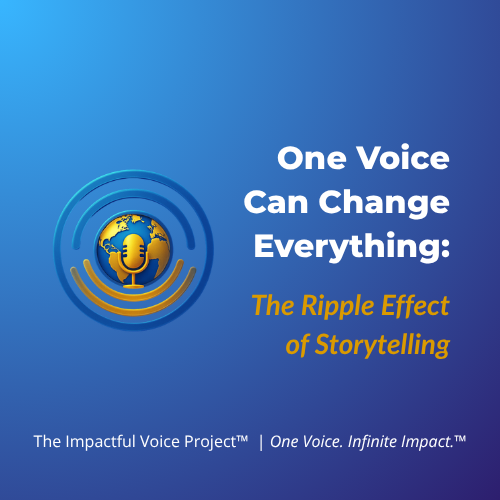 One Voice Can Change Everything:

The Ripple Effect of Storytelling

The Impactful Voice Project™ | One Voice. Infinite Impact.™